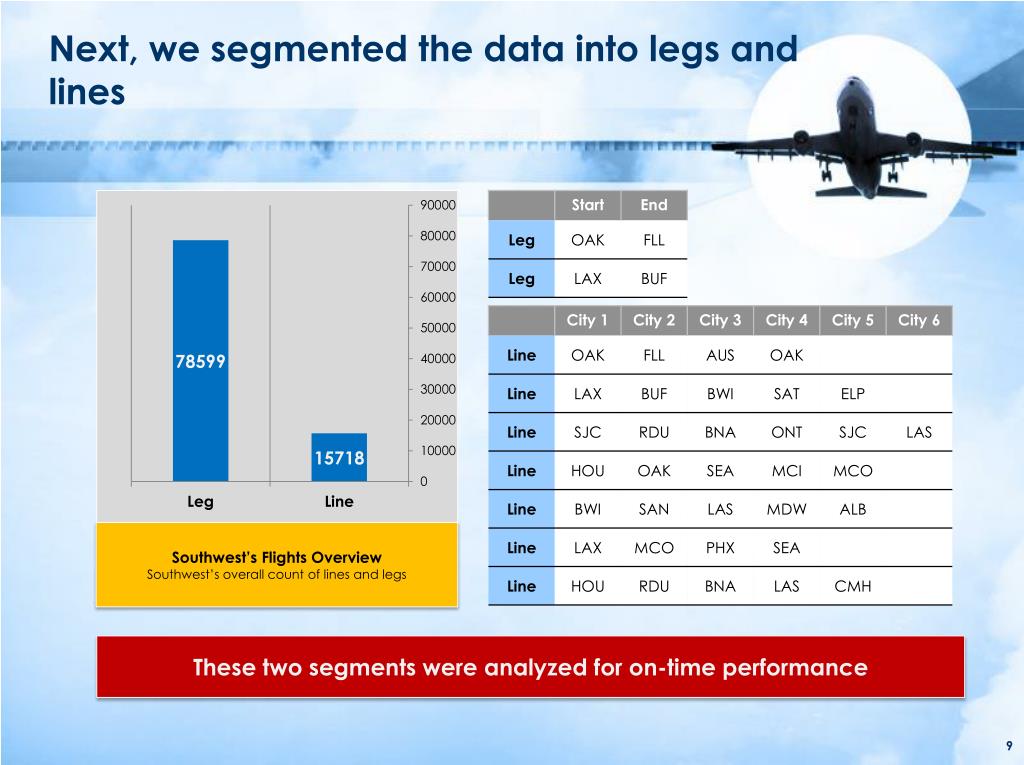 Next, we segmented the data into legs and lines

90000
80000
70000
60000
50000
40000
30000
20000
10000
0

78599
15718

Leg
Line

Southwest's Flights Overview
Southwest's overall count of lines and legs

| | Start | End |
|---|---|---|
| Leg | OAK | FLL |
| Leg | LAX | BUF |

| | City 1 | City 2 | City 3 | City 4 | City 5 | City 6 |
|---|---|---|---|---|---|---|
| Line | OAK | FLL | AUS | OAK | | |
| Line | LAX | BUF | BWI | SAT | ELP | |
| Line | SJC | RDU | BNA | ONT | SJC | LAS |
| Line | HOU | OAK | SEA | MCI | MCO | |
| Line | BWI | SAN | LAS | MDW | ALB | |
| Line | LAX | MCO | PHX | SEA | | |
| Line | HOU | RDU | BNA | LAS | CMH | |

These two segments were analyzed for on-time performance

9